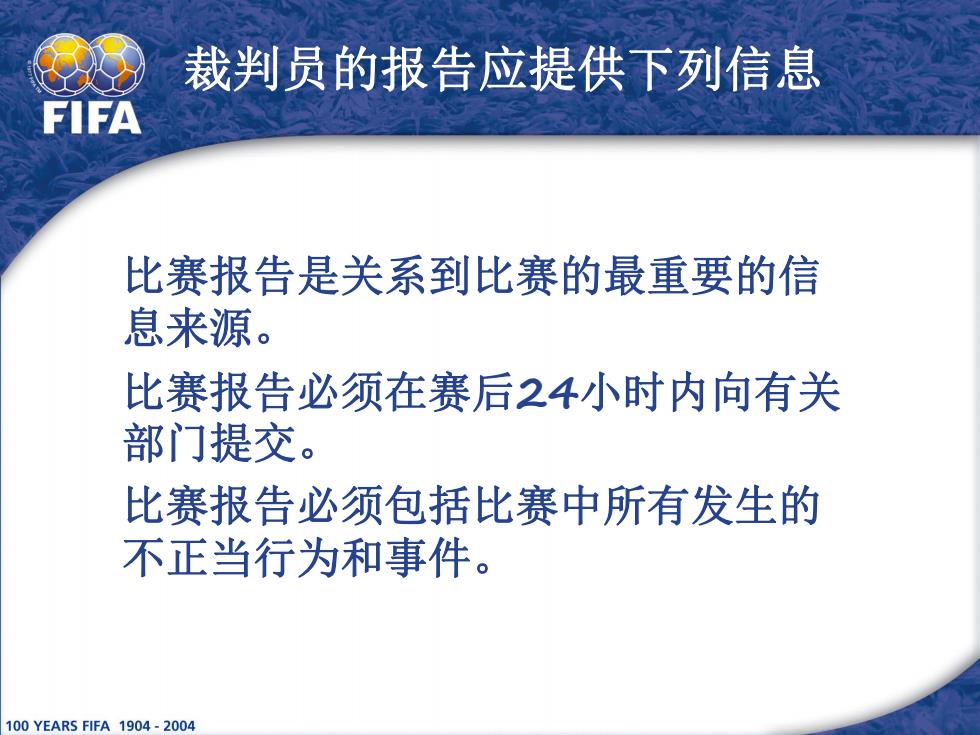 FIFA

裁判员的报告应提供下列信息

比赛报告是关系到比赛的最重要的信息来源。

比赛报告必须在赛后24小时内向有关部门提交。

比赛报告必须包括比赛中所有发生的不正当行为和事件。

100 YEARS FIFA 1904 - 2004